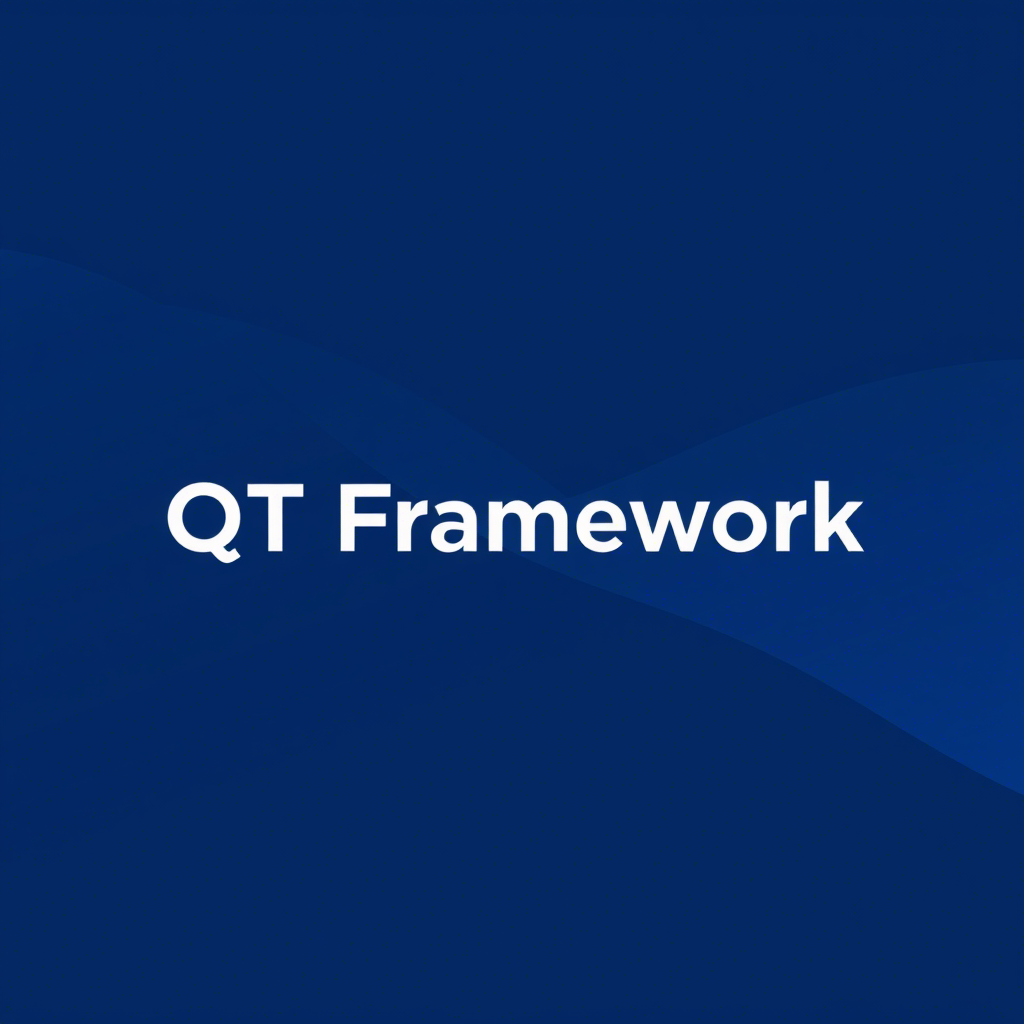 QT Framework